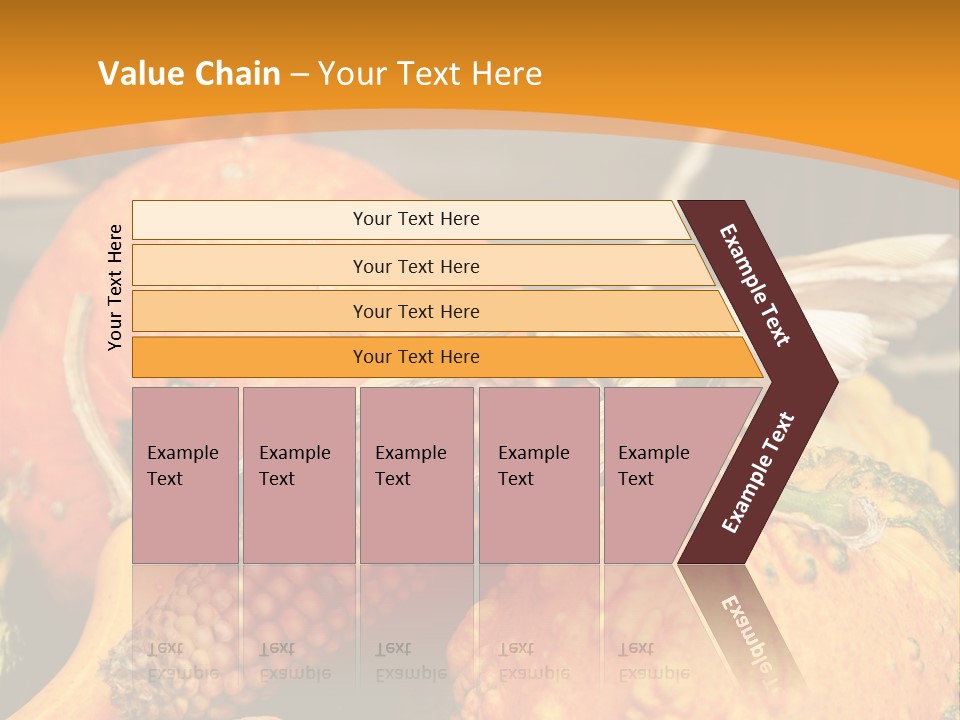 Value Chain – Your Text Here

Your Text Here

Your Text Here

Your Text Here

Your Text Here

Your Text Here

Example Text

Example Text

Example Text

Example Text

Example Text

Example Text

Example Text